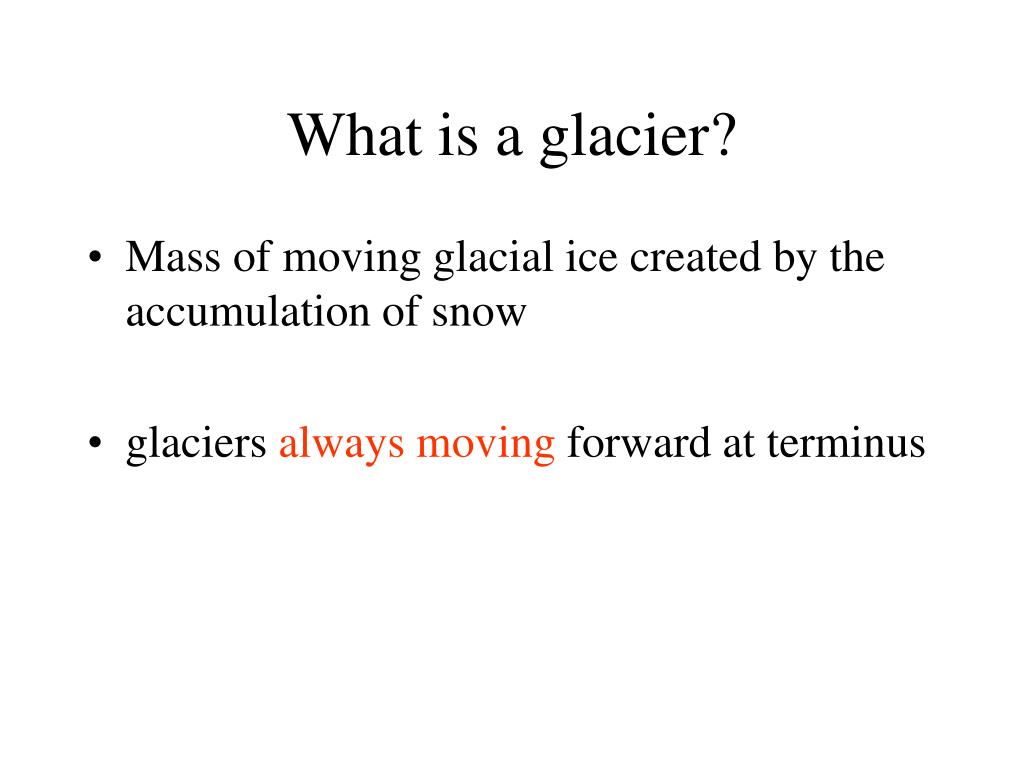 What is a glacier?

• Mass of moving glacial ice created by the accumulation of snow

• glaciers always moving forward at terminus